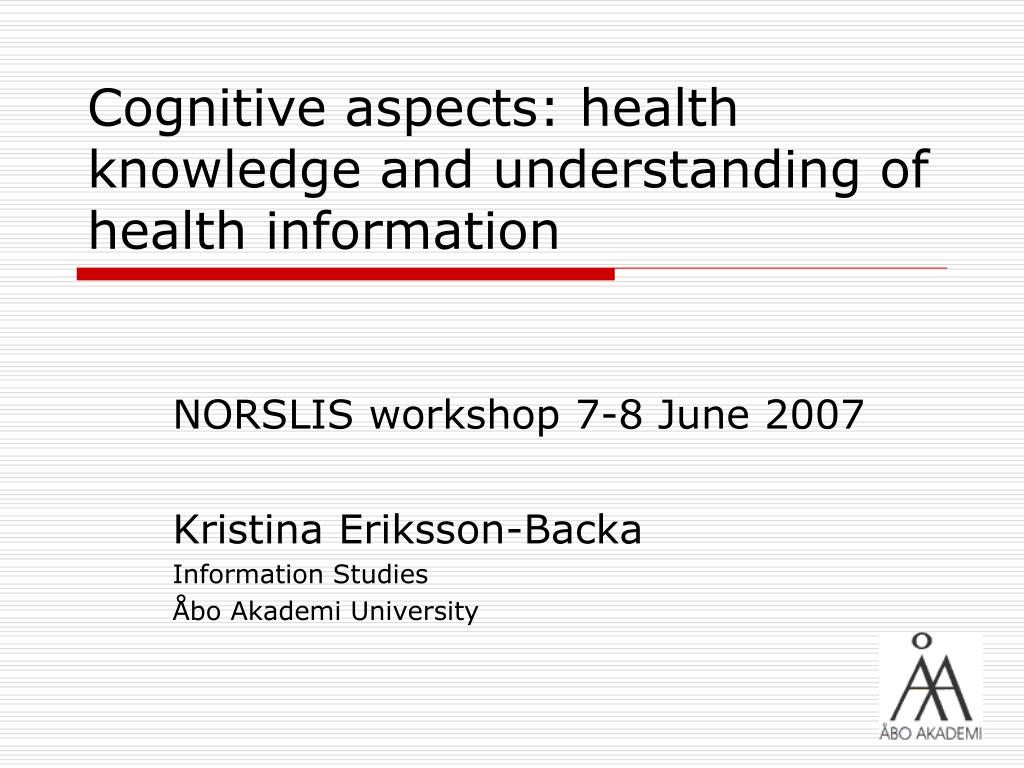 Cognitive aspects: health knowledge and understanding of health information

NORSLIS workshop 7-8 June 2007

Kristina Eriksson-Backa
Information Studies
Åbo Akademi University

ÅBO AKADEMI